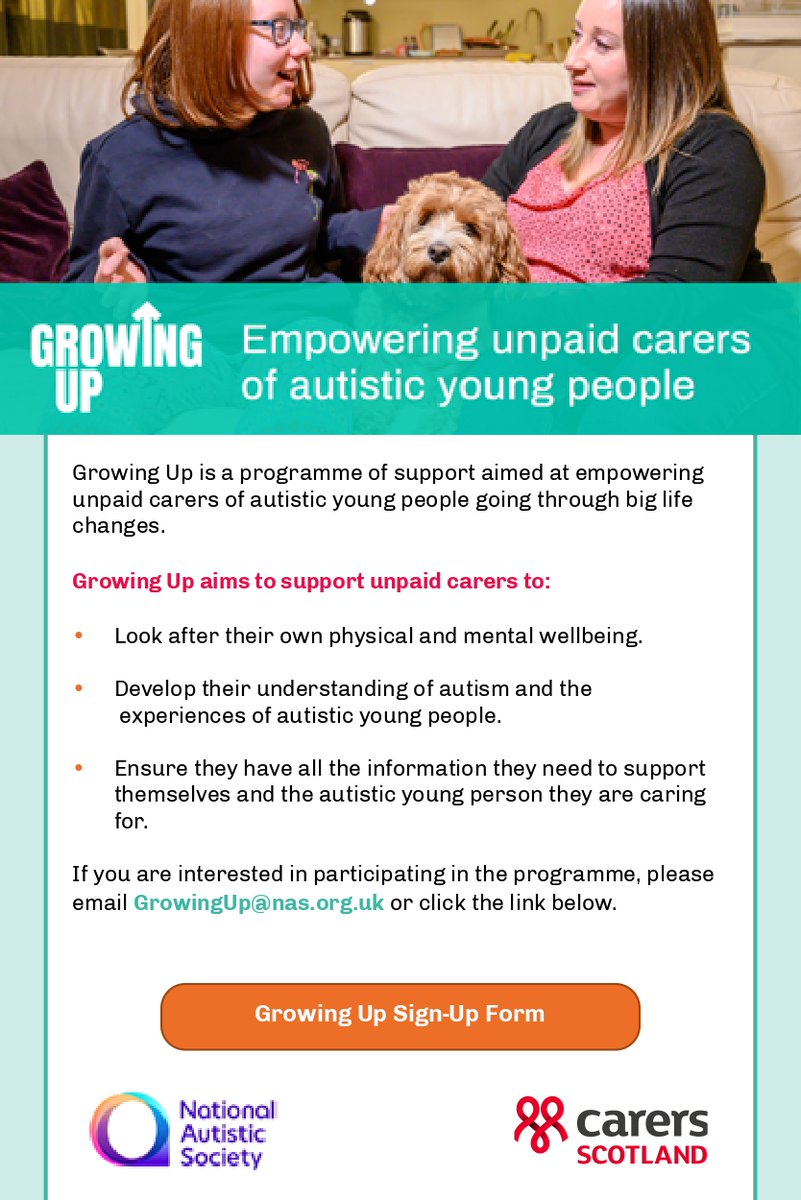 GROWING UP

Empowering unpaid carers of autistic young people

Growing Up is a programme of support aimed at empowering unpaid carers of autistic young people going through big life changes.

Growing Up aims to support unpaid carers to:

• Look after their own physical and mental wellbeing.

• Develop their understanding of autism and the experiences of autistic young people.

• Ensure they have all the information they need to support themselves and the autistic young person they are caring for.

If you are interested in participating in the programme, please email GrowingUp@nas.org.uk or click the link below.

Growing Up Sign-Up Form

National Autistic Society

carers SCOTLAND